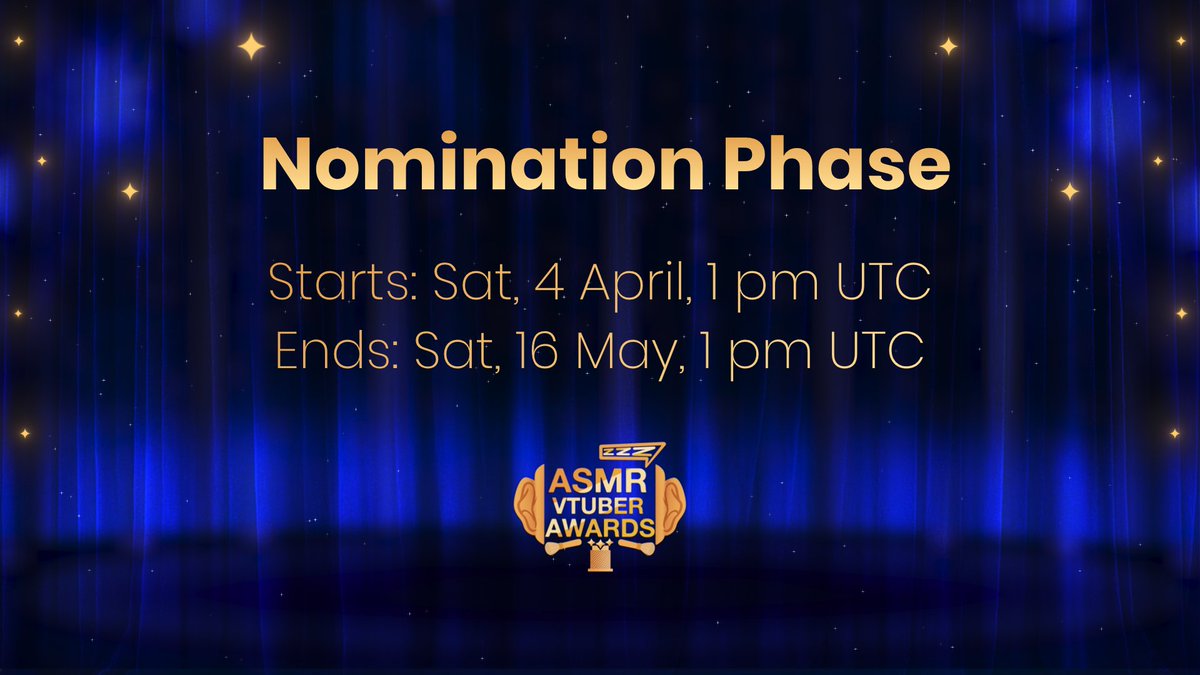 Nomination Phase

Starts: Sat, 4 April, 1 pm UTC
Ends: Sat, 16 May, 1 pm UTC

ZZZ
ASMR
VTUBER
AWARDS